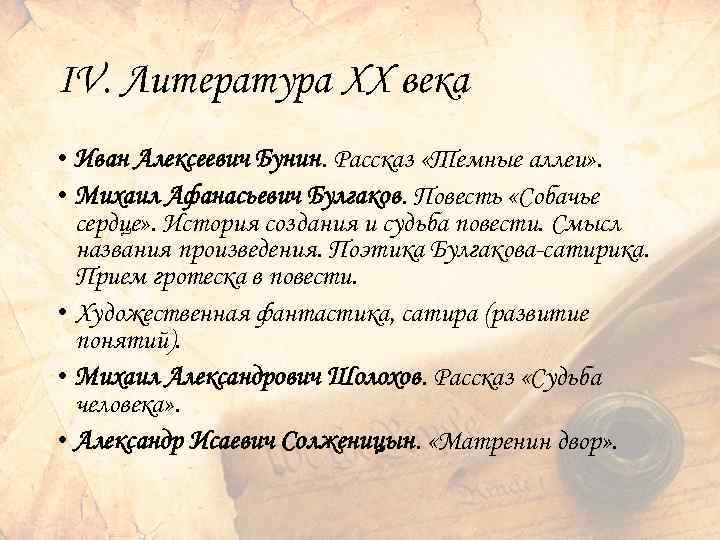 IV. Литература XX века

• Иван Алексеевич Бунин. Рассказ «Темные аллеи».

• Михаил Афанасьевич Булгаков. Повесть «Собачье сердце». История создания и судьба повести. Смысл названия произведения. Поэтика Булгакова-сатирика. Прием гротеска в повести.

• Художественная фантастика, сатира (развитие понятий).

• Михаил Александрович Шолохов. Рассказ «Судьба человека».

• Александр Исаевич Солженицын. «Матренин двор».